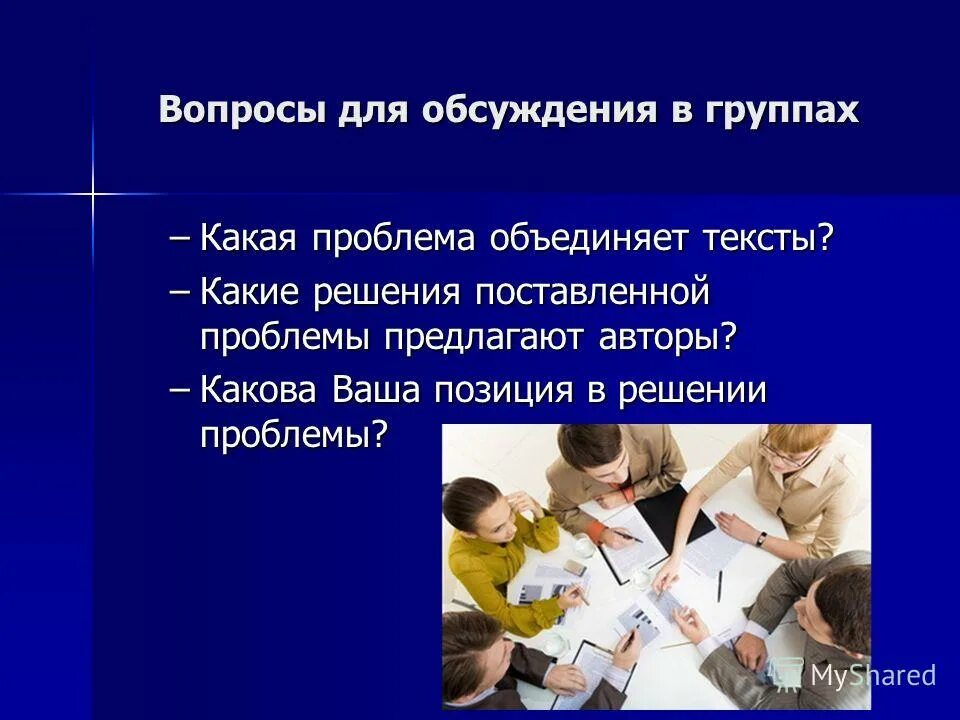 Вопросы для обсуждения в группах

– Какая проблема объединяет тексты?

– Какие решения поставленной проблемы предлагают авторы?

– Какова Ваша позиция в решении проблемы?

MyShared